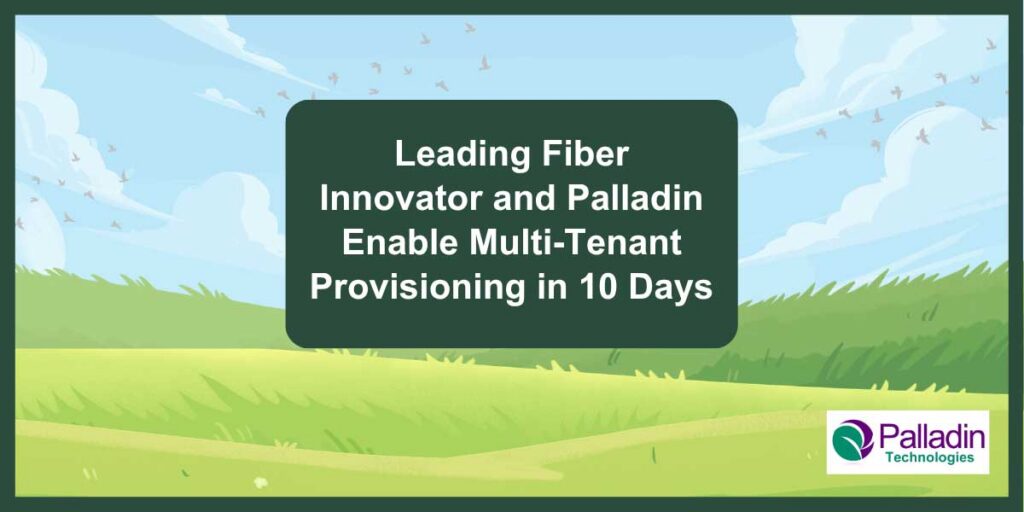 Leading Fiber Innovator and Palladin Enable Multi-Tenant Provisioning in 10 Days

Palladin
Technologies